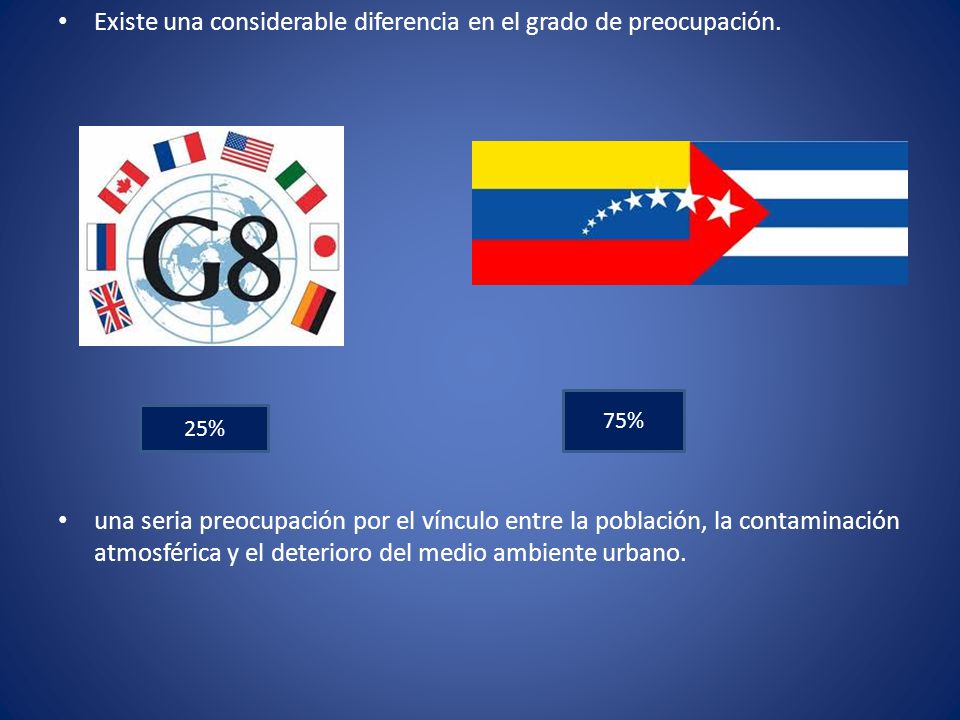 • Existe una considerable diferencia en el grado de preocupación.

G8

25%

75%

• una seria preocupación por el vínculo entre la población, la contaminación atmosférica y el deterioro del medio ambiente urbano.